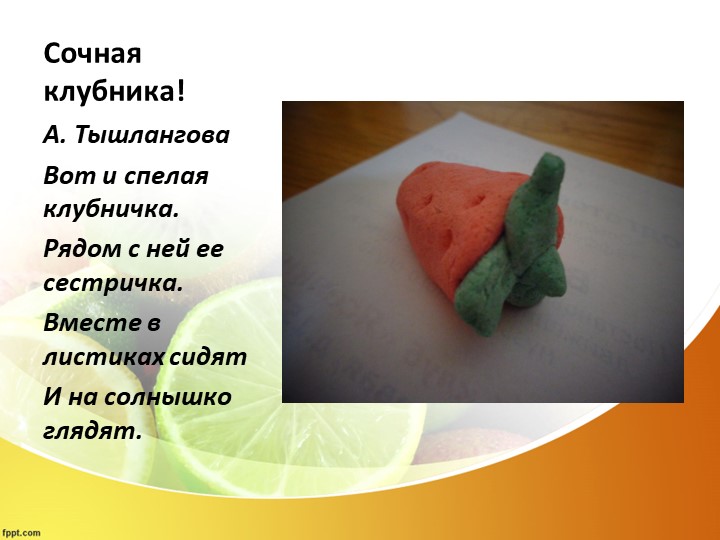 Сочная клубника!

А. Тышлангова

Вот и спелая клубничка.

Рядом с ней ее сестричка.

Вместе в листиках сидят

И на солнышко глядят.

fppt.com